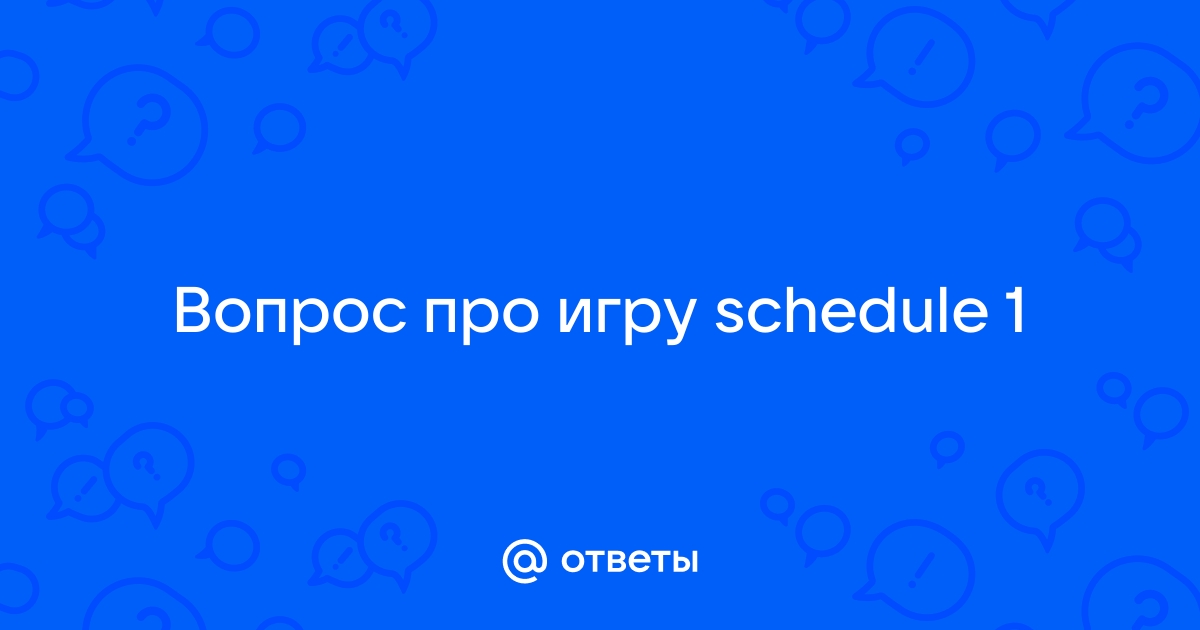 Вопрос про игру schedule 1

@ ответы